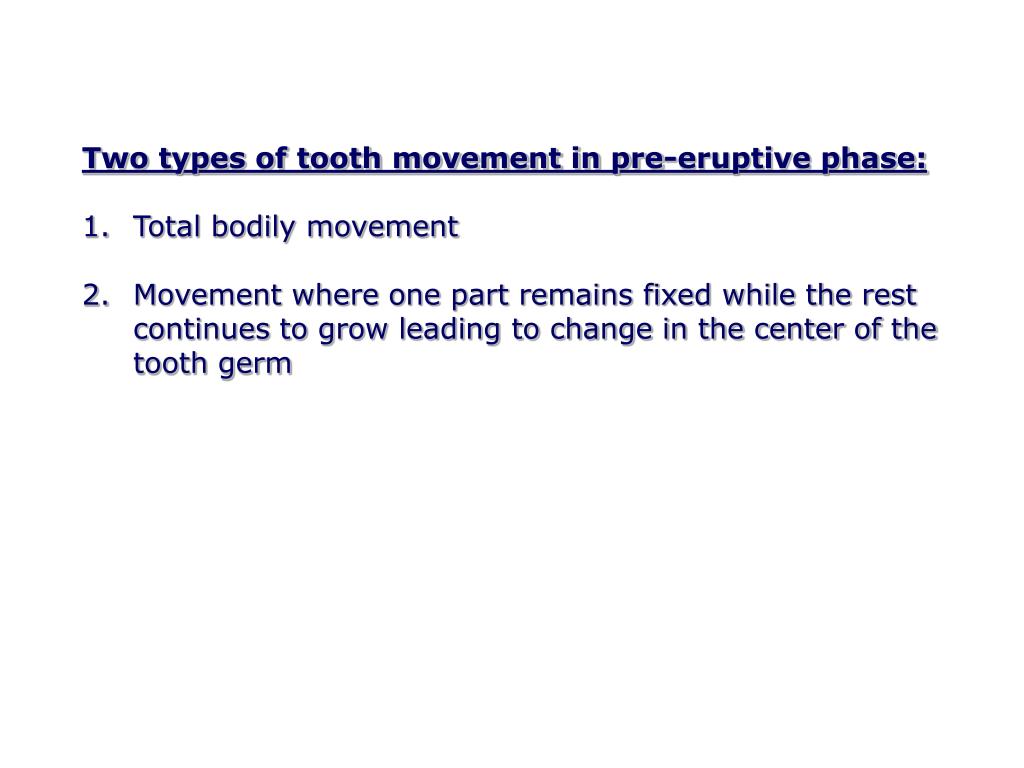 Two types of tooth movement in pre-eruptive phase:

1. Total bodily movement

2. Movement where one part remains fixed while the rest continues to grow leading to change in the center of the tooth germ